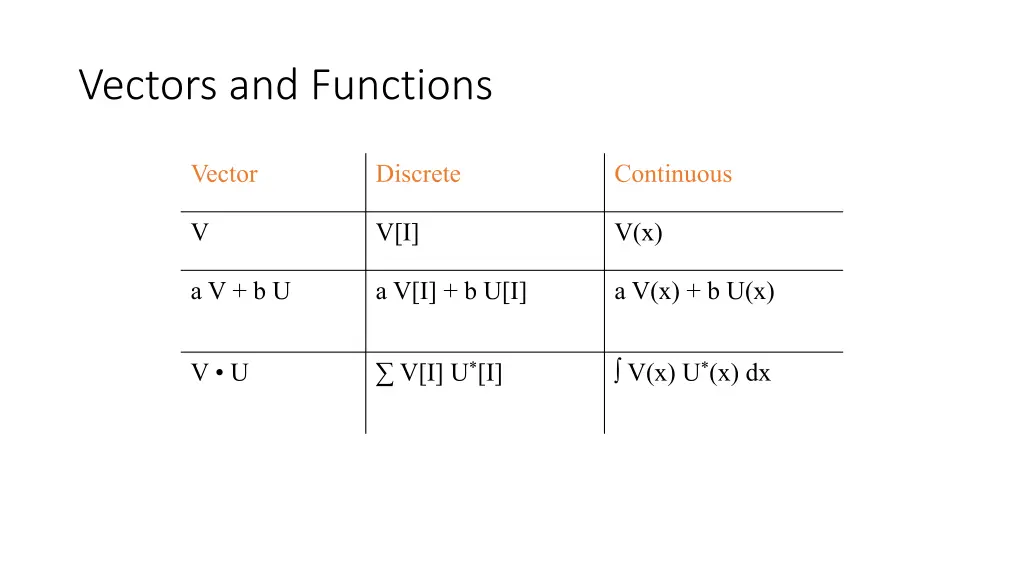 Vectors and Functions

| Vector | Discrete | Continuous |
|---|---|---|
| V | V[I] | V(x) |
| a V + b U | a V[I] + b U[I] | a V(x) + b U(x) |
| V • U | $\sum$ V[I] U$^*$[I] | $\int$ V(x) U$^*$(x) dx |